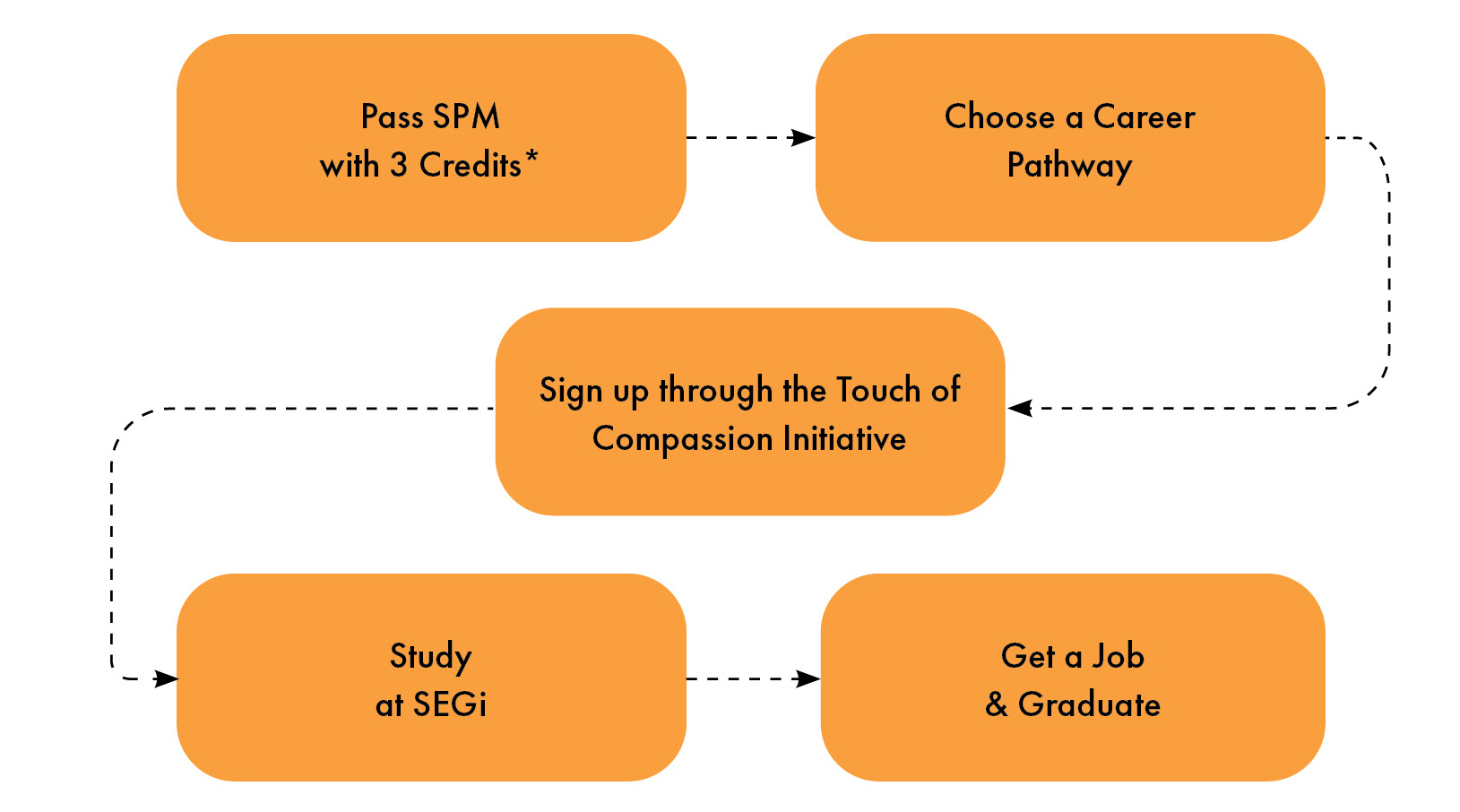 Pass SPM
with 3 Credits*

Choose a Career
Pathway

Sign up through the Touch of
Compassion Initiative

Study
at SEGi

Get a Job
& Graduate